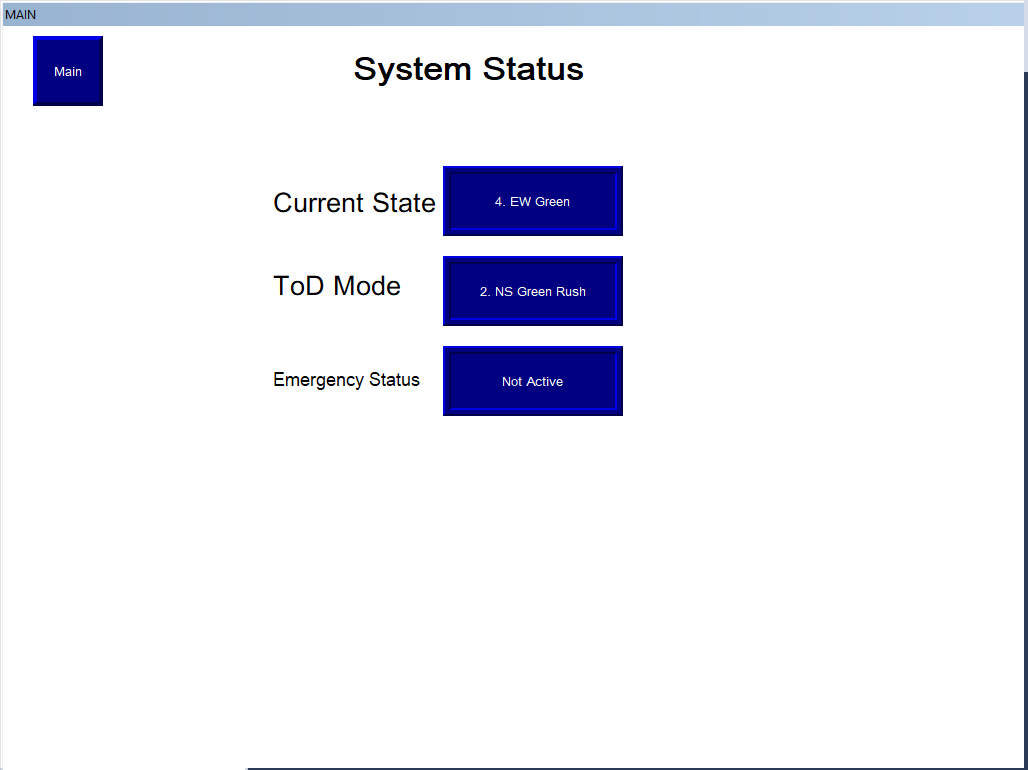 MAIN

Main

System Status

Current State 4. EW Green

ToD Mode 2. NS Green Rush

Emergency Status Not Active